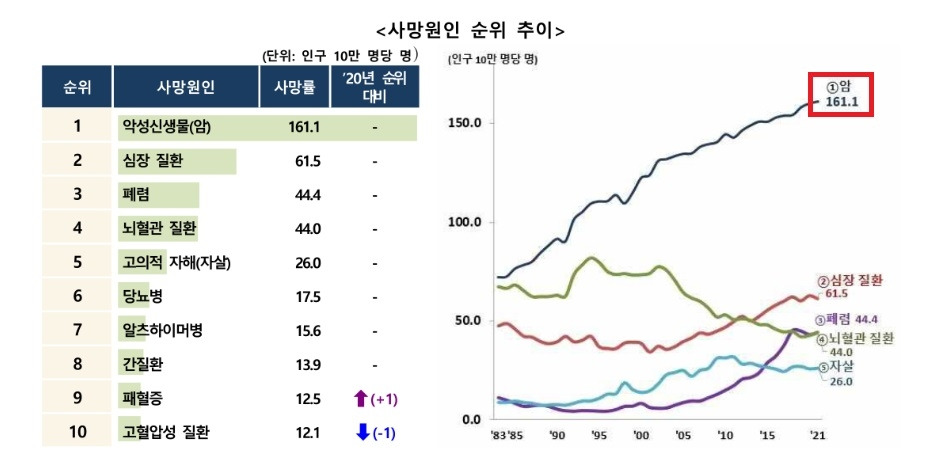 <사망원인 순위 추이>

(단위: 인구 10만 명당 명)

| 순위 | 사망원인 | 사망률 | '20년 순위 대비 |
|---|---|---|---|
| 1 | 악성신생물(암) | 161.1 | - |
| 2 | 심장 질환 | 61.5 | - |
| 3 | 폐렴 | 44.4 | - |
| 4 | 뇌혈관 질환 | 44.0 | - |
| 5 | 고의적 자해(자살) | 26.0 | - |
| 6 | 당뇨병 | 17.5 | - |
| 7 | 알츠하이머병 | 15.6 | - |
| 8 | 간질환 | 13.9 | - |
| 9 | 패혈증 | 12.5 | ⬆(+1) |
| 10 | 고혈압성 질환 | 12.1 | ⬇(-1) |

(인구 10만 명당 명)

150.0
100.0
50.0
0.0

'83 '85 '90 '95 '00 '05 '10 '15 '21

①암 161.1
②심장 질환 61.5
③폐렴 44.4
④뇌혈관 질환 44.0
⑤자살 26.0